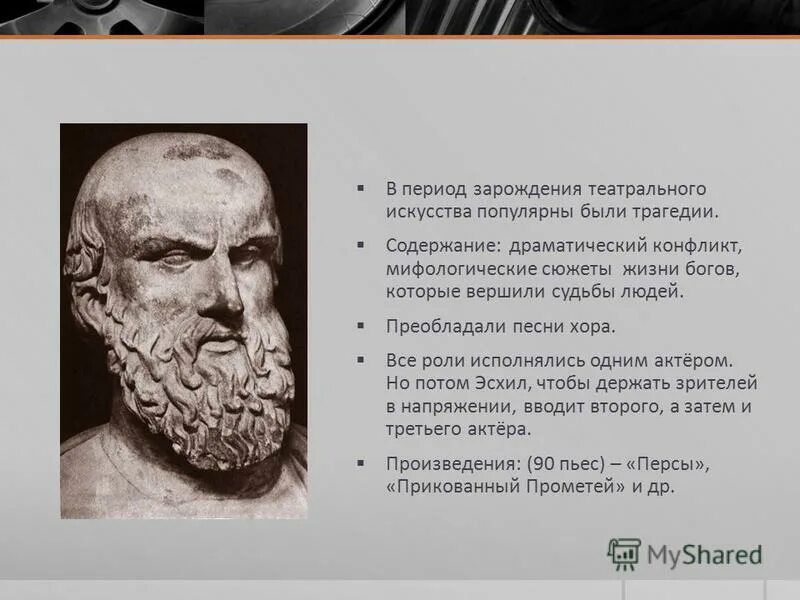 ▪ В период зарождения театрального искусства популярны были трагедии.

▪ Содержание: драматический конфликт, мифологические сюжеты жизни богов, которые вершили судьбы людей.

▪ Преобладали песни хора.

▪ Все роли исполнялись одним актёром. Но потом Эсхил, чтобы держать зрителей в напряжении, вводит второго, а затем и третьего актёра.

▪ Произведения: (90 пьес) – «Персы», «Прикованный Прометей» и др.

MyShared